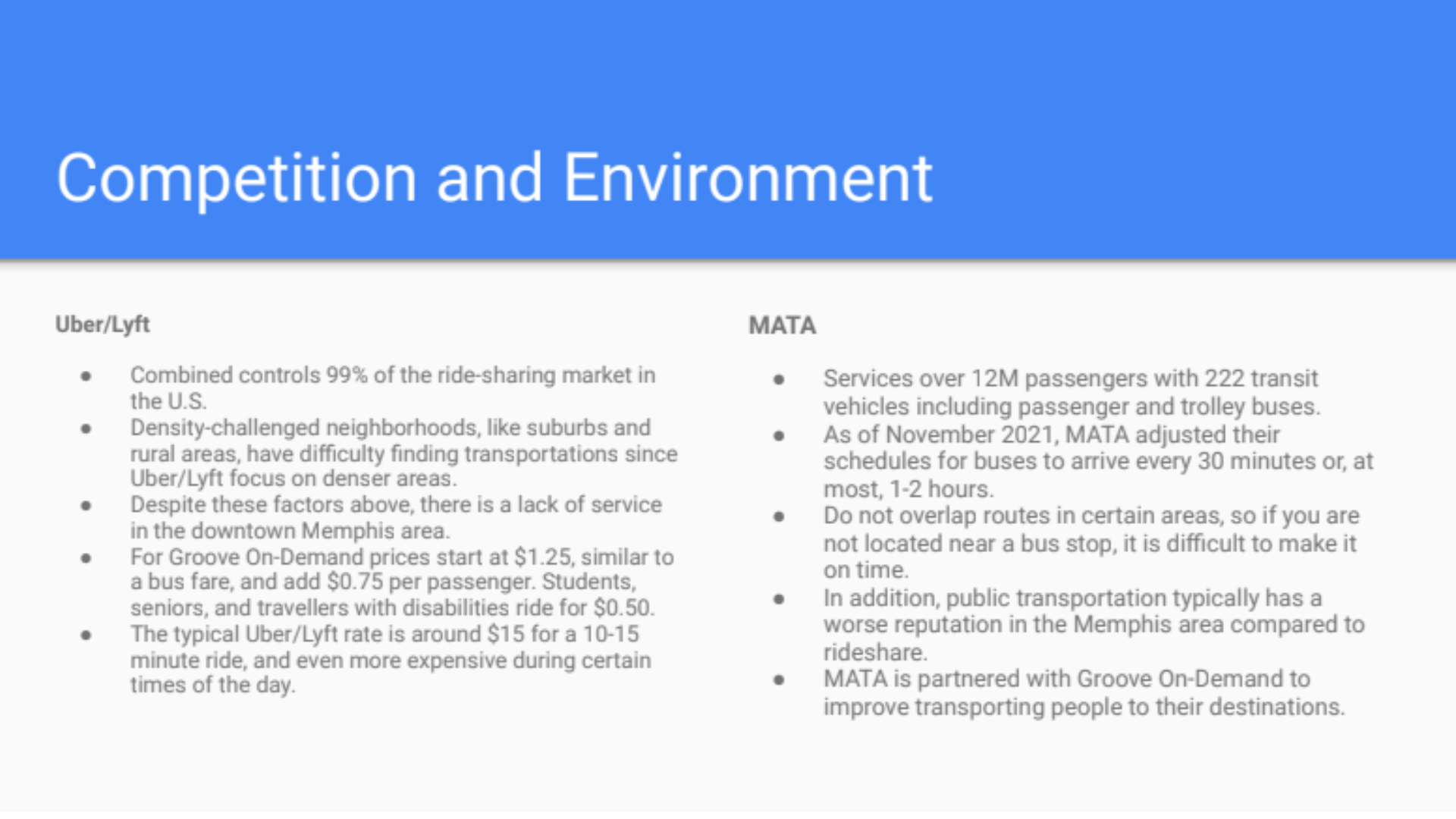 Competition and Environment

Uber/Lyft

- Combined controls 99% of the ride-sharing market in the U.S.
- Density-challenged neighborhoods, like suburbs and rural areas, have difficulty finding transportations since Uber/Lyft focus on denser areas.
- Despite these factors above, there is a lack of service in the downtown Memphis area.
- For Groove On-Demand prices start at \$1.25, similar to a bus fare, and add \$0.75 per passenger. Students, seniors, and travellers with disabilities ride for \$0.50.
- The typical Uber/Lyft rate is around \$15 for a 10-15 minute ride, and even more expensive during certain times of the day.

MATA

- Services over 12M passengers with 222 transit vehicles including passenger and trolley buses.
- As of November 2021, MATA adjusted their schedules for buses to arrive every 30 minutes or, at most, 1-2 hours.
- Do not overlap routes in certain areas, so if you are not located near a bus stop, it is difficult to make it on time.
- In addition, public transportation typically has a worse reputation in the Memphis area compared to rideshare.
- MATA is partnered with Groove On-Demand to improve transporting people to their destinations.